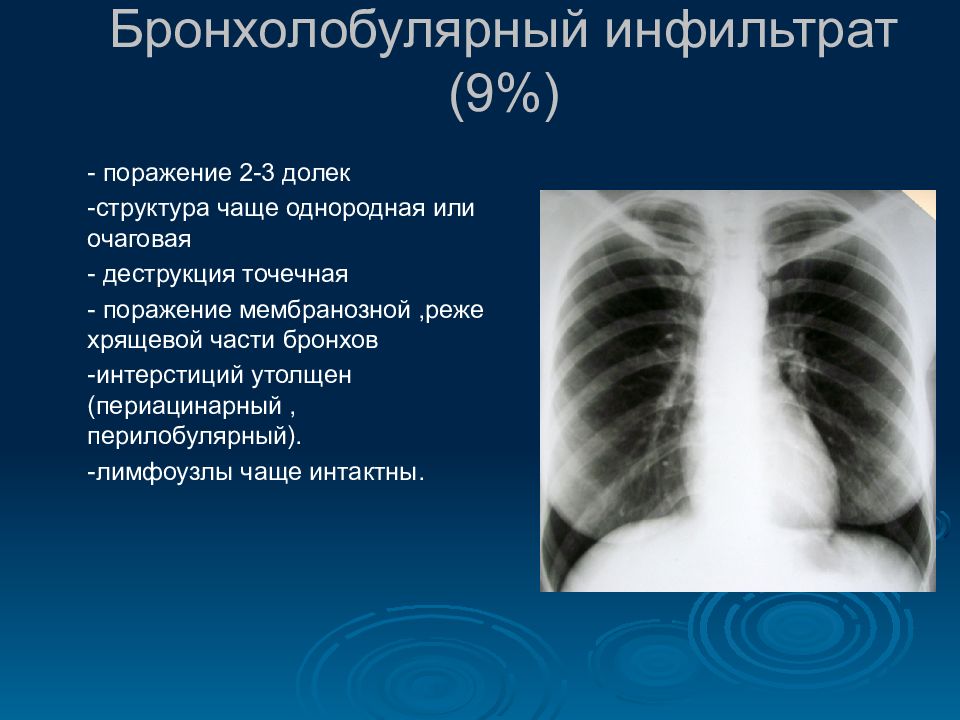 Бронхолобулярный инфильтрат (9%)

- поражение 2-3 долек

-структура чаще однородная или очаговая

- деструкция точечная

- поражение мембранозной ,реже хрящевой части бронхов

-интерстиций утолщен (периацинарный , перилобулярный).

-лимфоузлы чаще интактны.